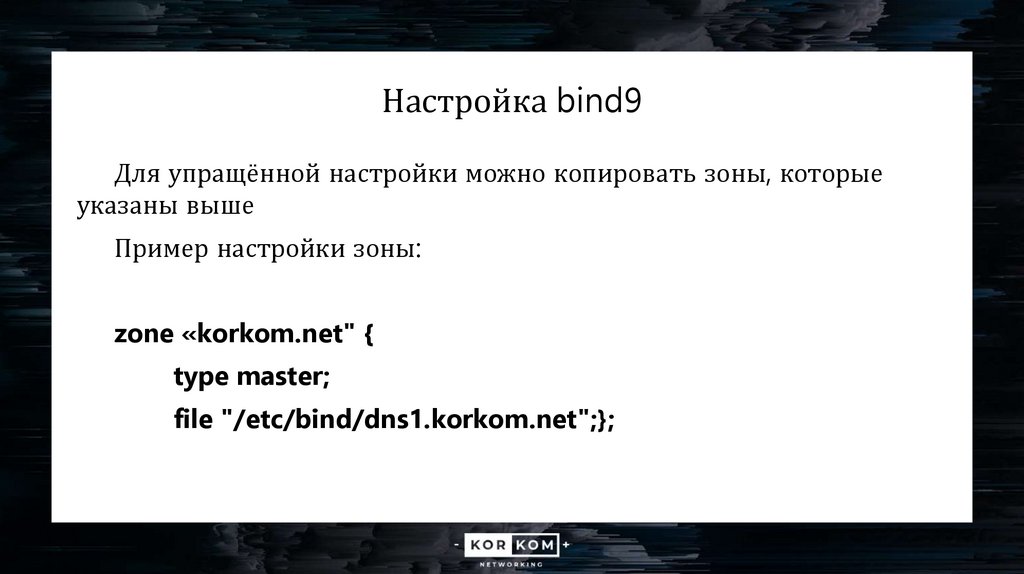 Настройка bind9

Для упращённой настройки можно копировать зоны, которые указаны выше

Пример настройки зоны:

zone «korkom.net" {
type master;
file "/etc/bind/dns1.korkom.net";};

- KOR KOM +
NETWORKING